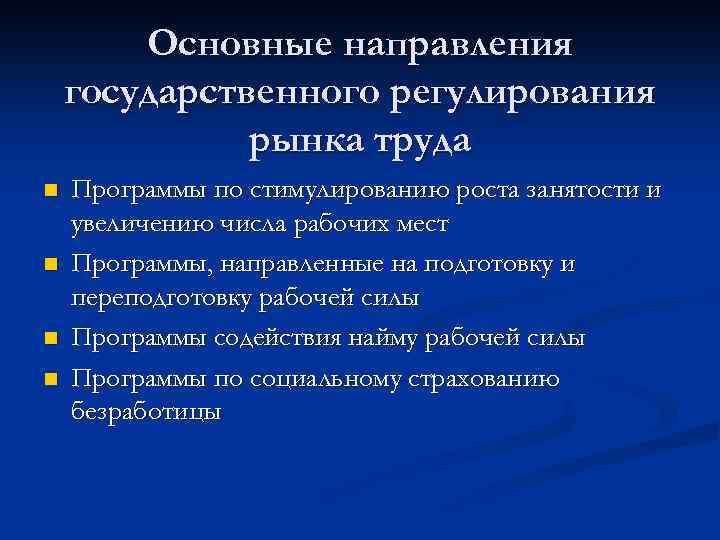 Основные направления государственного регулирования рынка труда

- Программы по стимулированию роста занятости и увеличению числа рабочих мест
- Программы, направленные на подготовку и переподготовку рабочей силы
- Программы содействия найму рабочей силы
- Программы по социальному страхованию безработицы